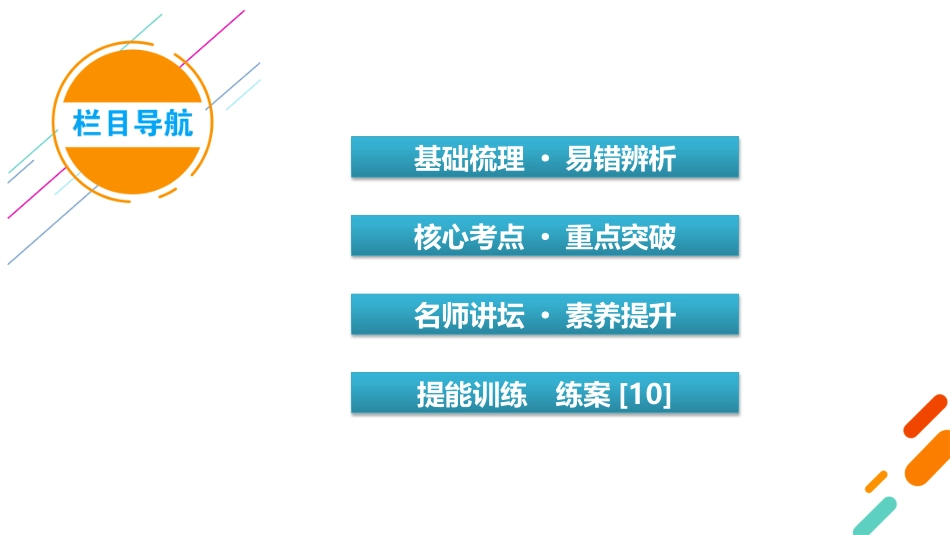 栏目导航

基础梳理 · 易错辨析

核心考点 · 重点突破

名师讲坛 · 素养提升

提能训练　练案 [10]